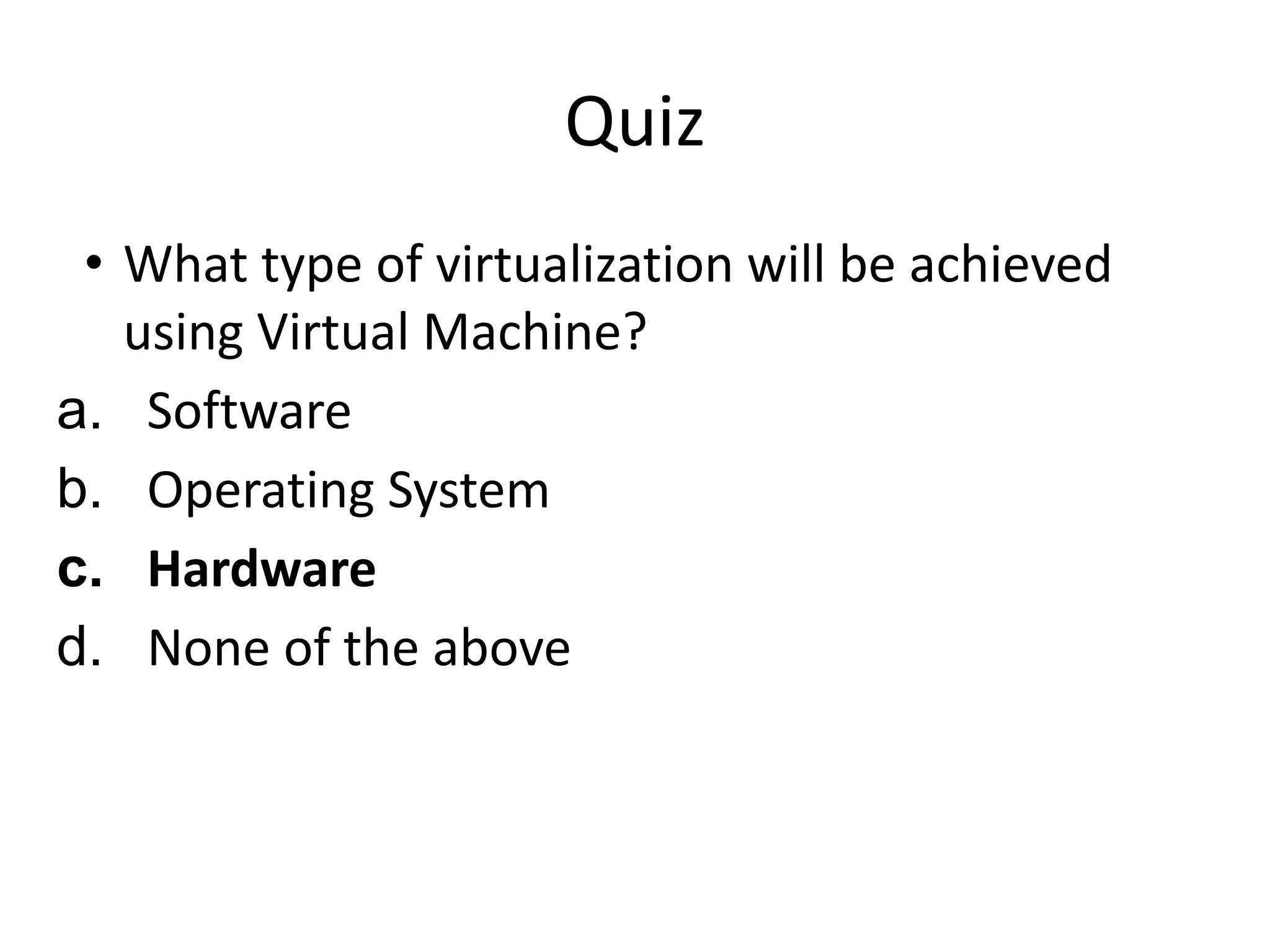 Quiz

• What type of virtualization will be achieved using Virtual Machine?

a. Software
b. Operating System
c. Hardware
d. None of the above